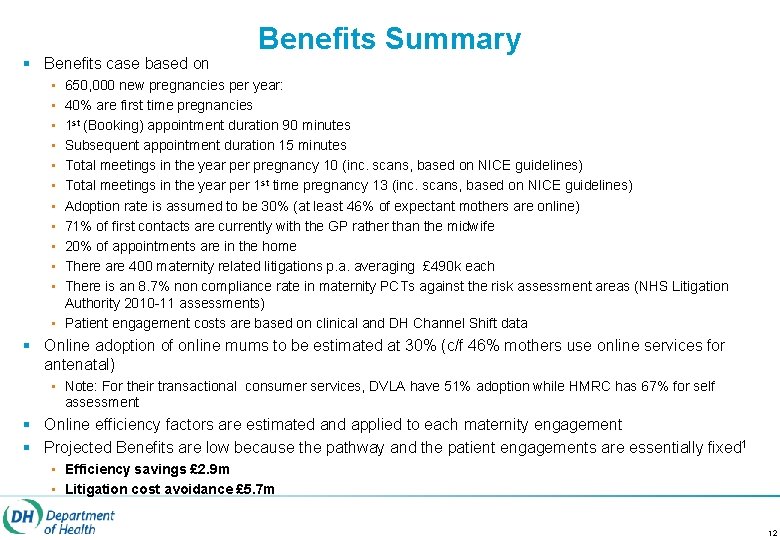 Benefits Summary

▪ Benefits case based on

▪ 650,000 new pregnancies per year:
▪ 40% are first time pregnancies
▪ $1^{st}$ (Booking) appointment duration 90 minutes
▪ Subsequent appointment duration 15 minutes
▪ Total meetings in the year per pregnancy 10 (inc. scans, based on NICE guidelines)
▪ Total meetings in the year per $1^{st}$ time pregnancy 13 (inc. scans, based on NICE guidelines)
▪ Adoption rate is assumed to be 30% (at least 46% of expectant mothers are online)
▪ 71% of first contacts are currently with the GP rather than the midwife
▪ 20% of appointments are in the home
▪ There are 400 maternity related litigations p.a. averaging £490k each
▪ There is an 8.7% non compliance rate in maternity PCTs against the risk assessment areas (NHS Litigation Authority 2010-11 assessments)
▪ Patient engagement costs are based on clinical and DH Channel Shift data

▪ Online adoption of online mums to be estimated at 30% (c/f 46% mothers use online services for antenatal)

▪ Note: For their transactional consumer services, DVLA have 51% adoption while HMRC has 67% for self assessment

▪ Online efficiency factors are estimated and applied to each maternity engagement

▪ Projected Benefits are low because the pathway and the patient engagements are essentially fixed$^1$

▪ Efficiency savings £2.9m
▪ Litigation cost avoidance £5.7m

DH Department of Health

12